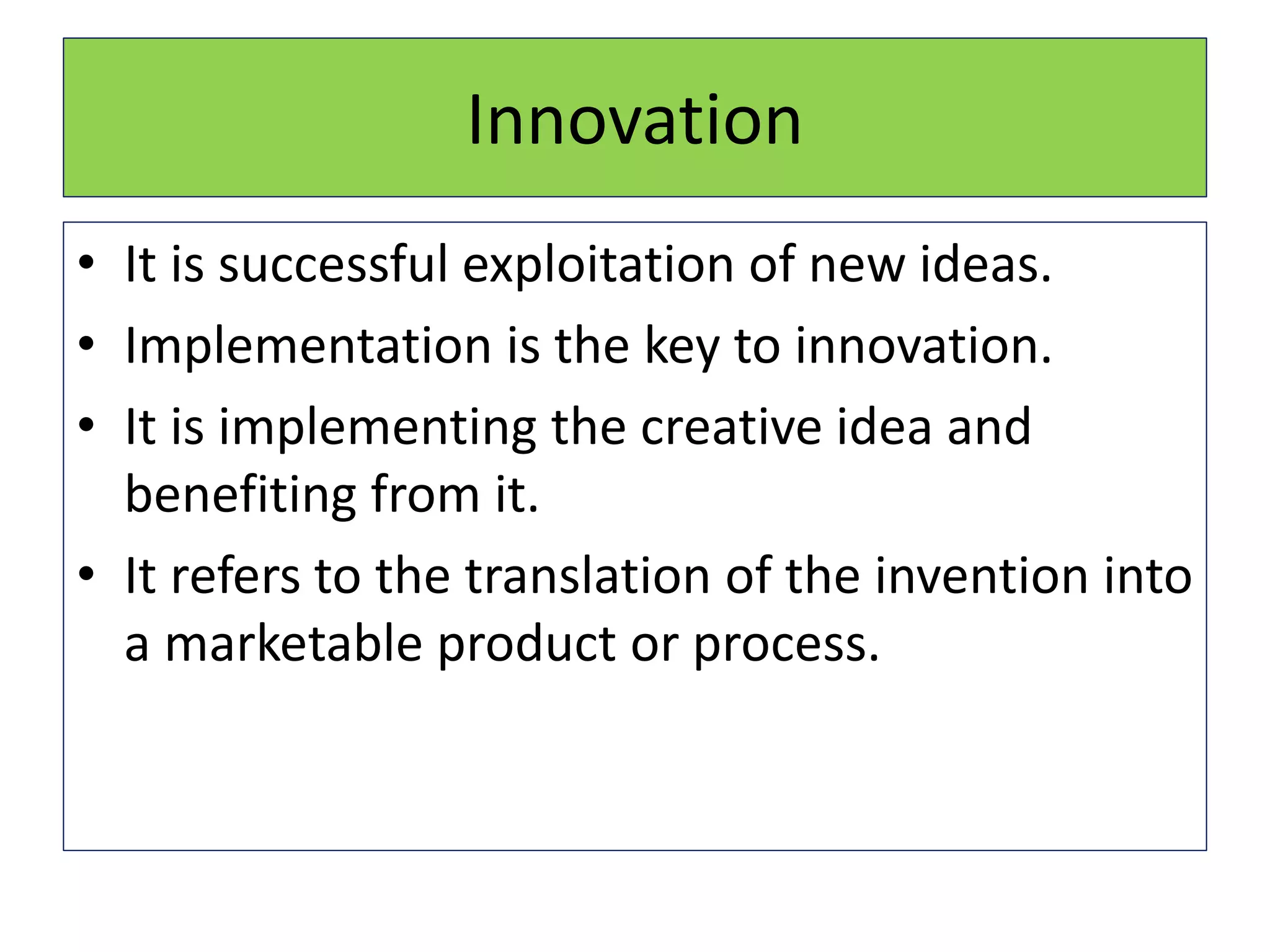 Innovation

• It is successful exploitation of new ideas.
• Implementation is the key to innovation.
• It is implementing the creative idea and benefiting from it.
• It refers to the translation of the invention into a marketable product or process.